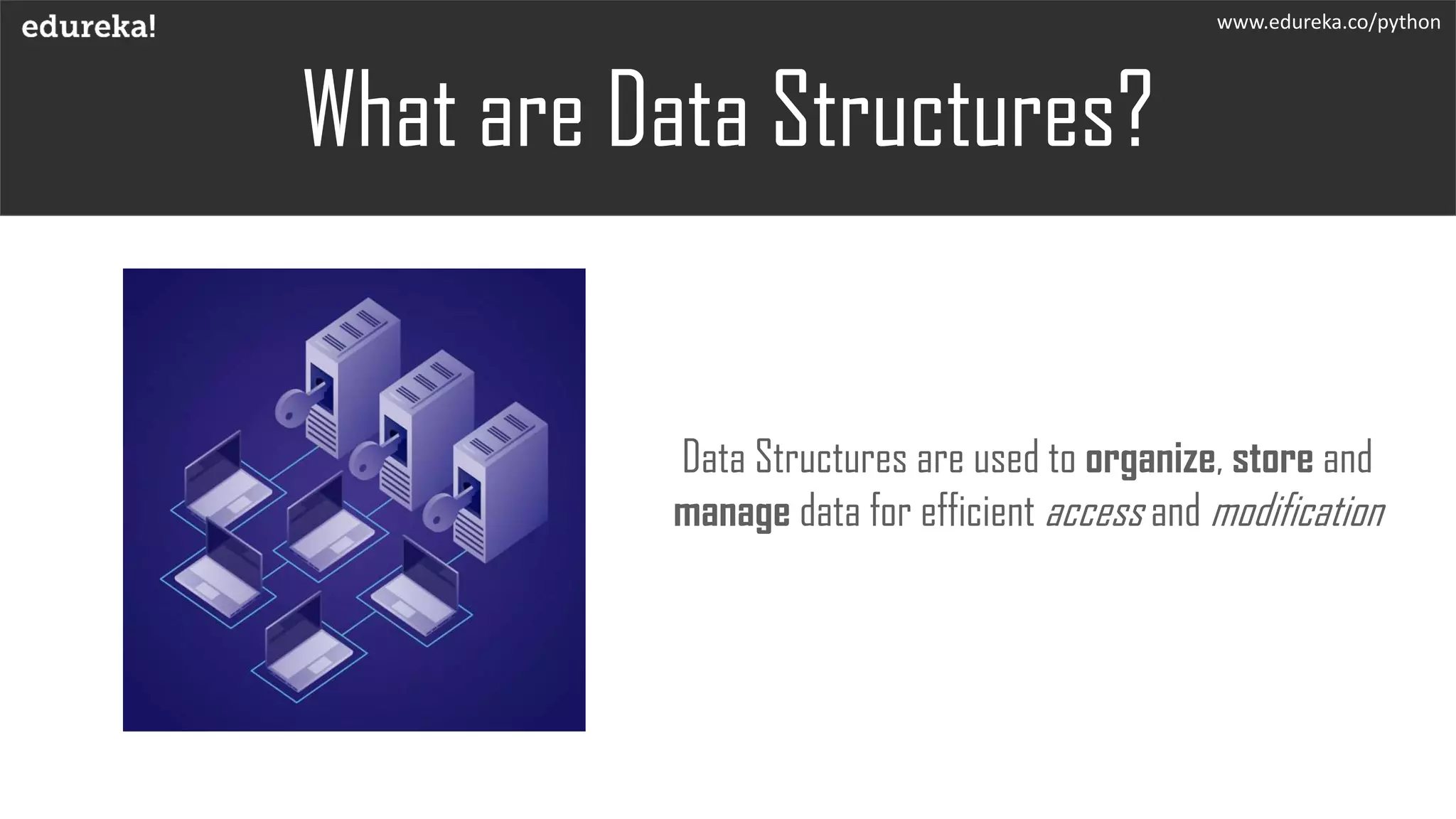 edureka!

www.edureka.co/python

What are Data Structures?

Data Structures are used to organize, store and manage data for efficient access and modification